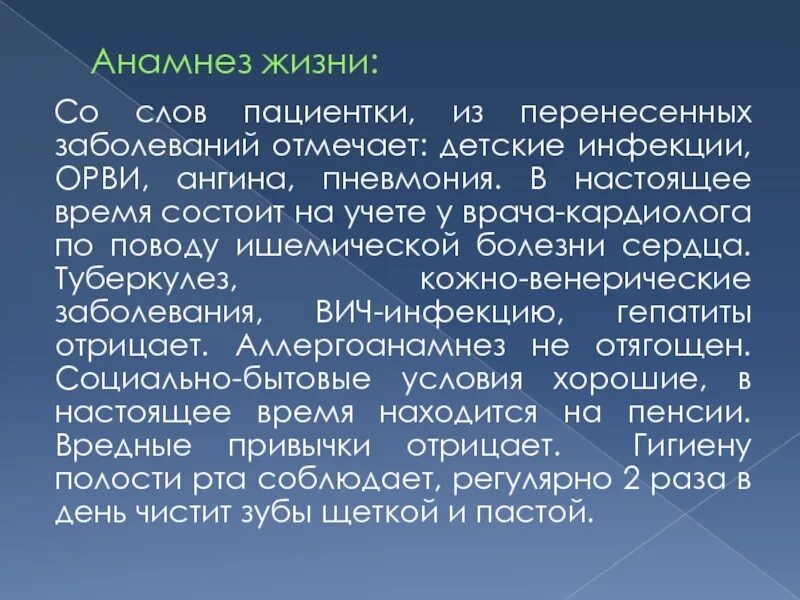 Анамнез жизни:

Со слов пациентки, из перенесенных заболеваний отмечает: детские инфекции, ОРВИ, ангина, пневмония. В настоящее время состоит на учете у врача-кардиолога по поводу ишемической болезни сердца. Туберкулез, кожно-венерические заболевания, ВИЧ-инфекцию, гепатиты отрицает. Аллергоанамнез не отягощен. Социально-бытовые условия хорошие, в настоящее время находится на пенсии. Вредные привычки отрицает. Гигиену полости рта соблюдает, регулярно 2 раза в день чистит зубы щеткой и пастой.